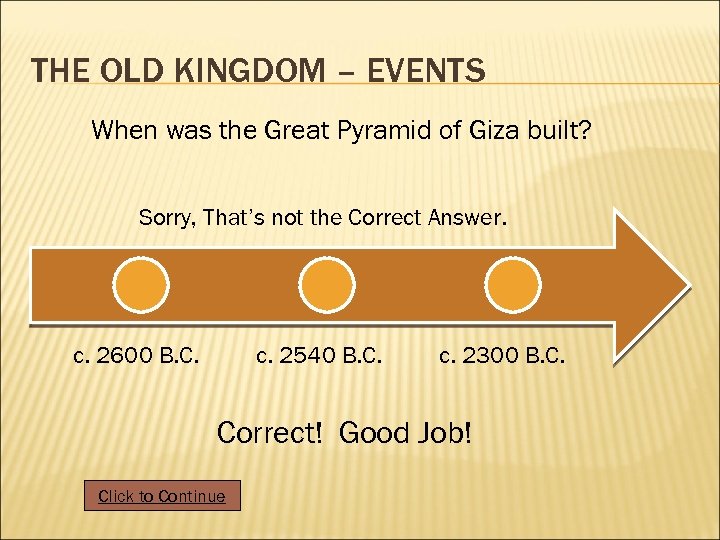 THE OLD KINGDOM – EVENTS

When was the Great Pyramid of Giza built?

Sorry, That's not the Correct Answer.

c. 2600 B.C.

c. 2540 B.C.

c. 2300 B.C.

Correct! Good Job!

Click to Continue